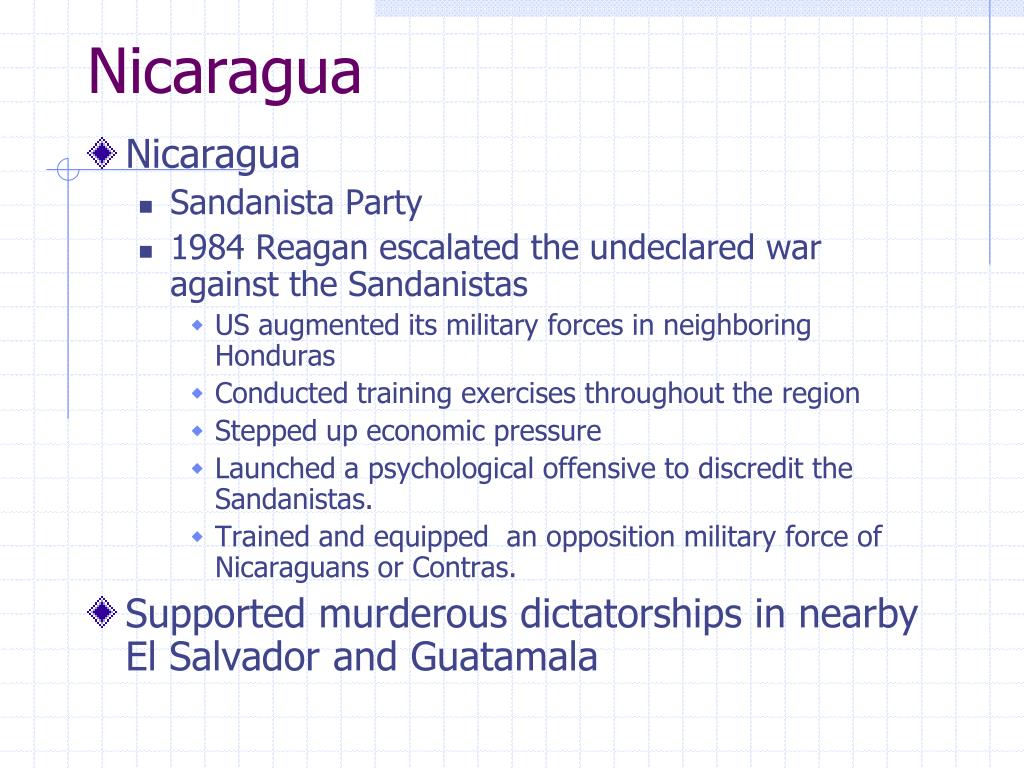 Nicaragua

Nicaragua

Sandanista Party

1984 Reagan escalated the undeclared war against the Sandanistas

US augmented its military forces in neighboring Honduras

Conducted training exercises throughout the region

Stepped up economic pressure

Launched a psychological offensive to discredit the Sandanistas.

Trained and equipped an opposition military force of Nicaraguans or Contras.

Supported murderous dictatorships in nearby El Salvador and Guatamala